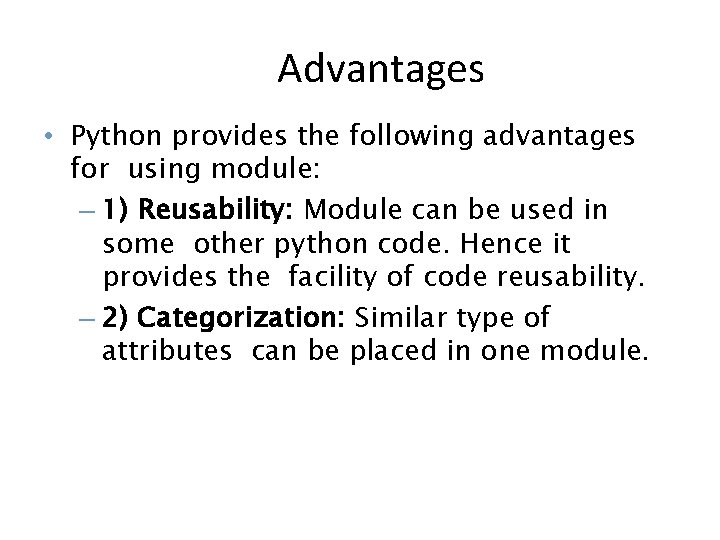 Advantages

• Python provides the following advantages for using module:

– 1) Reusability: Module can be used in some other python code. Hence it provides the facility of code reusability.

– 2) Categorization: Similar type of attributes can be placed in one module.